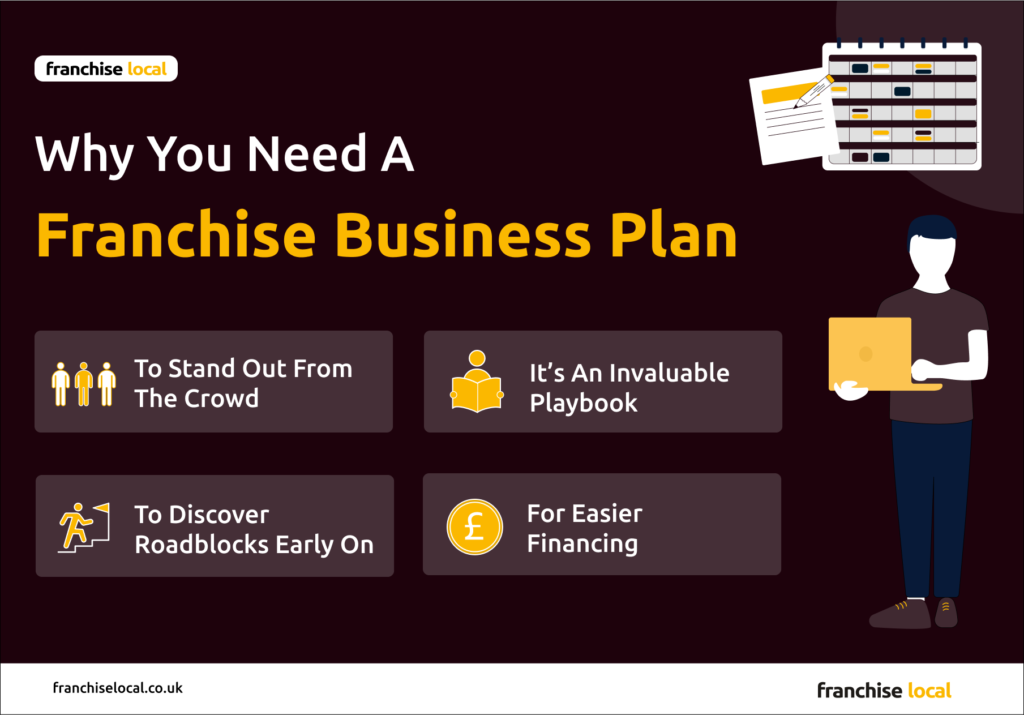 franchise local

Why You Need A

Franchise Business Plan

To Stand Out From The Crowd

It's An Invaluable Playbook

To Discover Roadblocks Early On

£

For Easier Financing

franchiselocal.co.uk

franchise local